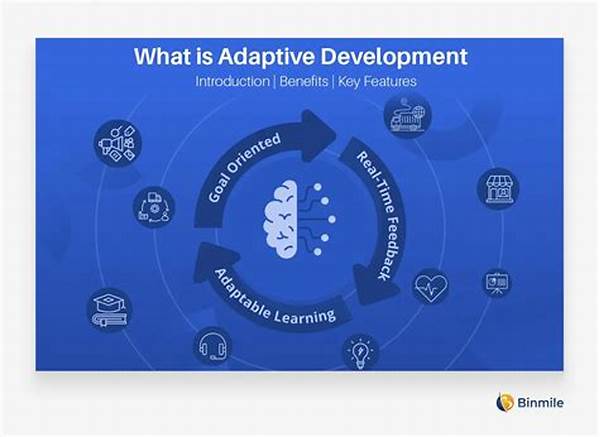 What is Adaptive Development

Introduction | Benefits | Key Features

Goal Oriented

Real-Time Feedback

Adaptable Learning

Binmile